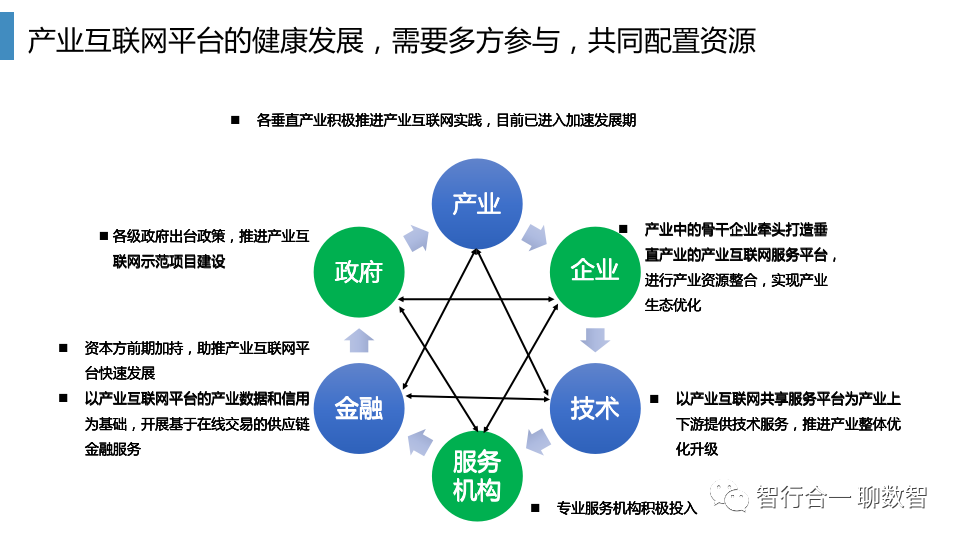 产业互联网平台的健康发展，需要多方参与，共同配置资源

■ 各垂直产业积极推进产业互联网实践，目前已进入加速发展期

产业

■ 各级政府出台政策，推进产业互联网示范项目建设

政府

企业

■ 产业中的骨干企业牵头打造垂直产业的产业互联网服务平台，进行产业资源整合，实现产业生态优化

■ 资本方前期加持，助推产业互联网平台快速发展
■ 以产业互联网平台的产业数据和信用为基础，开展基于在线交易的供应链金融服务

金融

技术

■ 以产业互联网共享服务平台为产业上下游提供技术服务，推进产业整体优化升级

服务机构

■ 专业服务机构积极投入

智行合一 聊数智